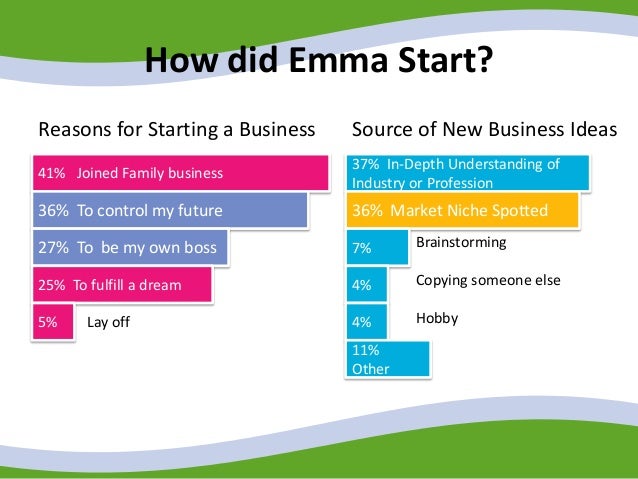 How did Emma Start?

Reasons for Starting a Business

41% Joined Family business

36% To control my future

27% To be my own boss

25% To fulfill a dream

5% Lay off

Source of New Business Ideas

37% In-Depth Understanding of Industry or Profession

36% Market Niche Spotted

7% Brainstorming

4% Copying someone else

4% Hobby

11% Other